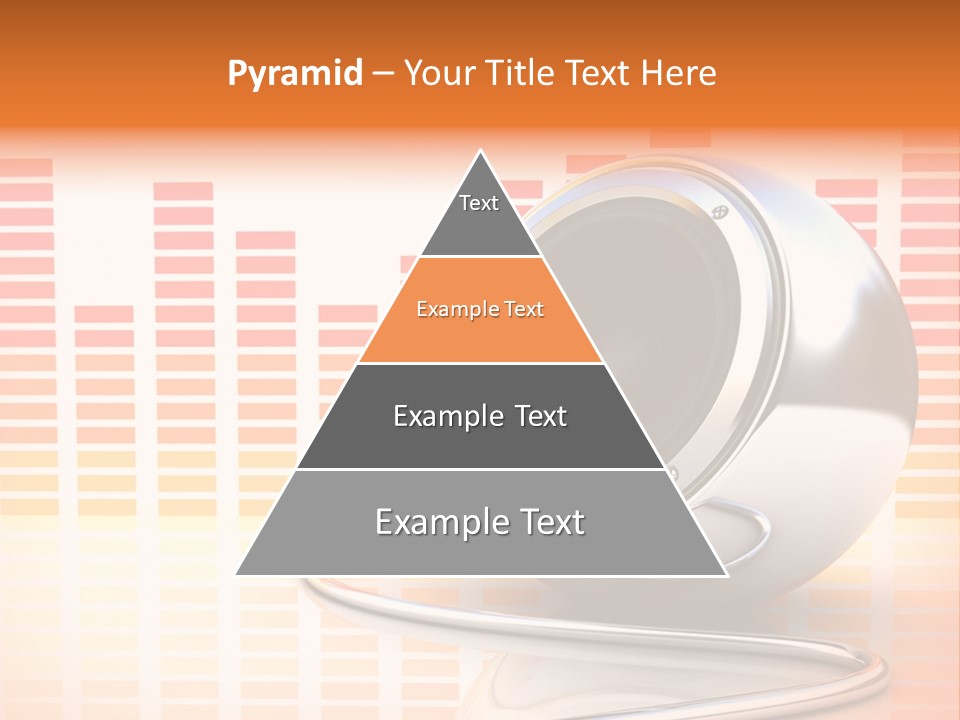 Pyramid – Your Title Text Here

Text

Example Text

Example Text

Example Text